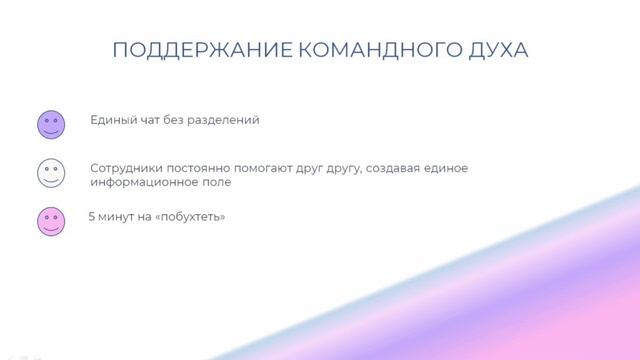 ПОДДЕРЖАНИЕ КОМАНДНОГО ДУХА

Единый чат без разделений

Сотрудники постоянно помогают друг другу, создавая единое информационное поле

5 минут на «побухтеть»